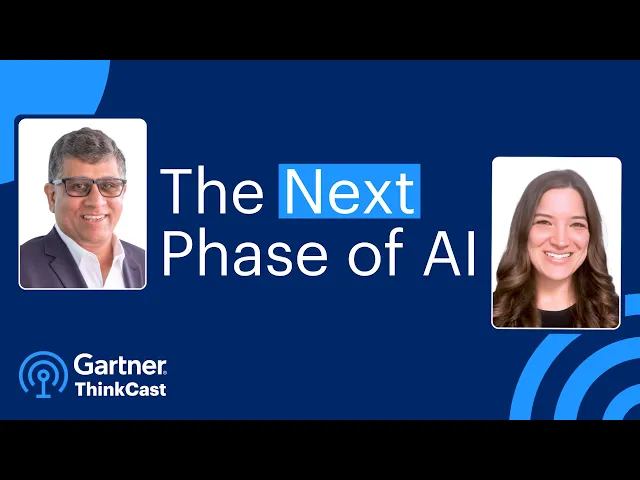 The Next Phase of AI

Gartner®
ThinkCast